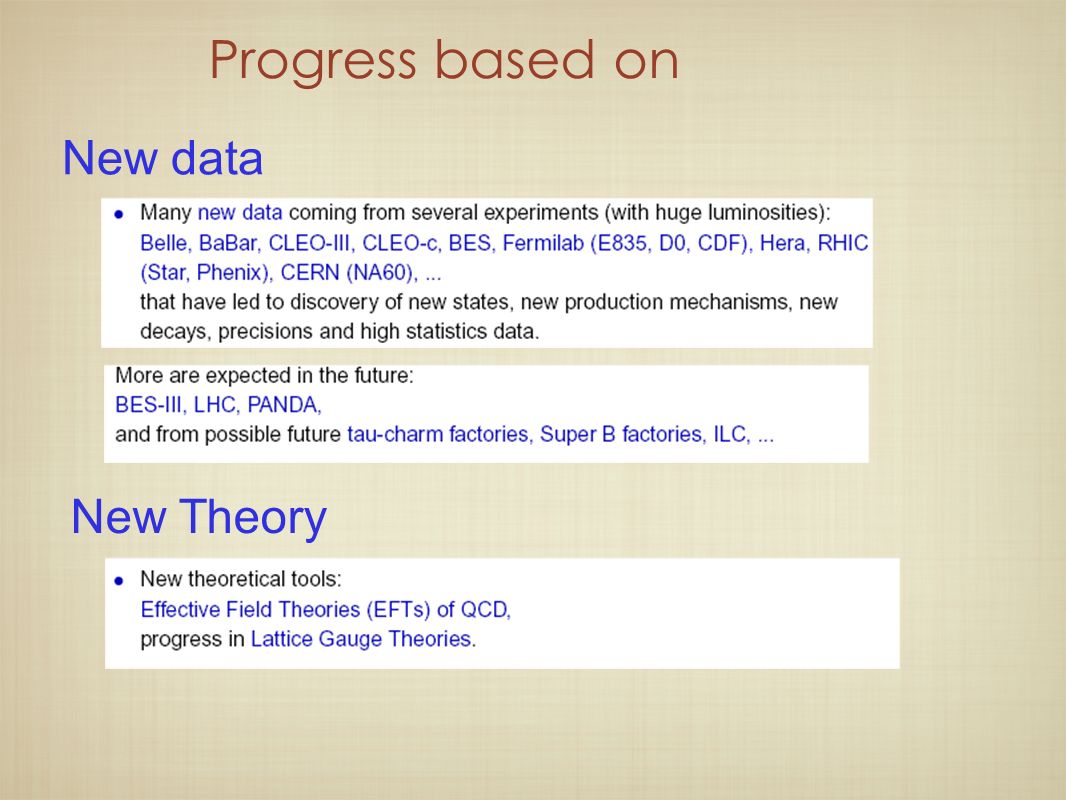 Progress based on

New data

• Many new data coming from several experiments (with huge luminosities): Belle, BaBar, CLEO-III, CLEO-c, BES, Fermilab (E835, D0, CDF), Hera, RHIC (Star, Phenix), CERN (NA60), ...
that have led to discovery of new states, new production mechanisms, new decays, precisions and high statistics data.

More are expected in the future:
BES-III, LHC, PANDA,
and from possible future tau-charm factories, Super B factories, ILC, ...

New Theory

• New theoretical tools:
Effective Field Theories (EFTs) of QCD,
progress in Lattice Gauge Theories.